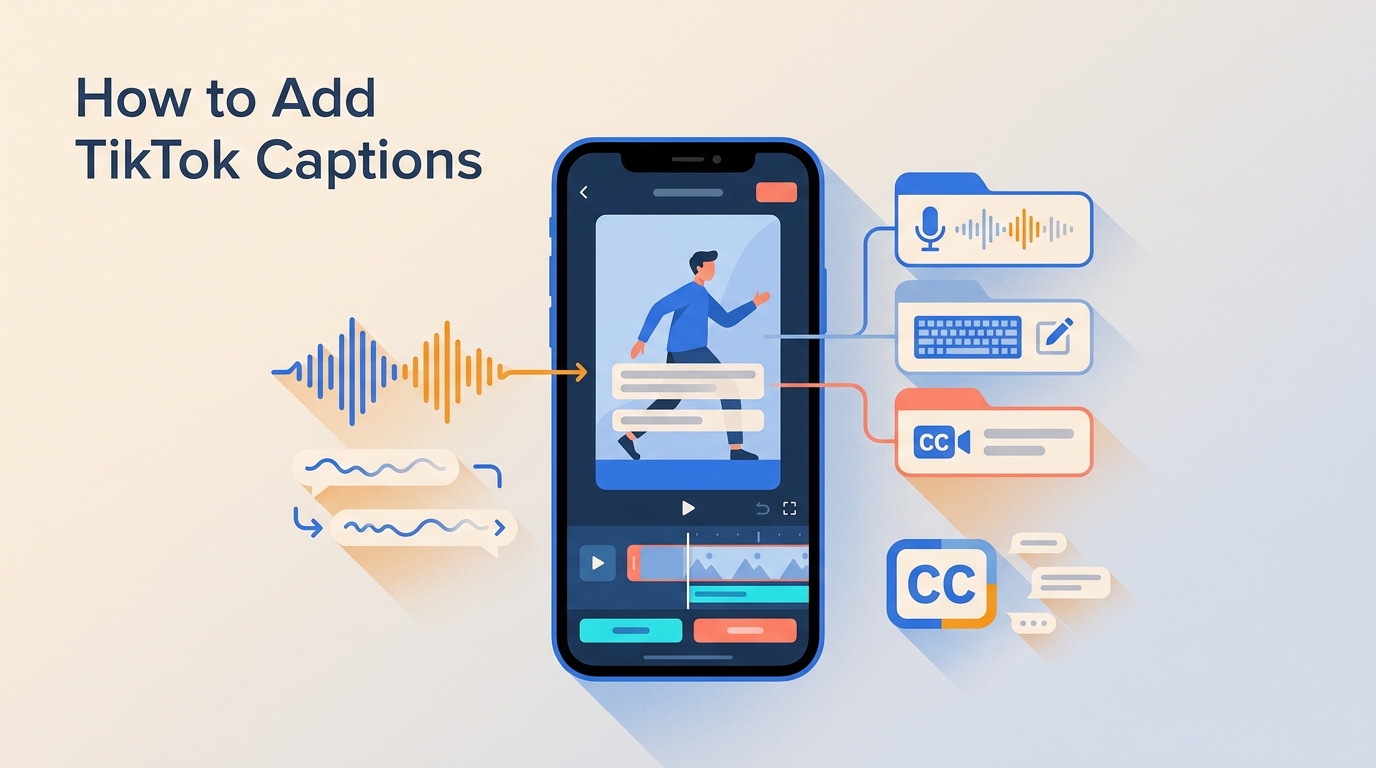 How to Add TikTok Captions

CC

CC